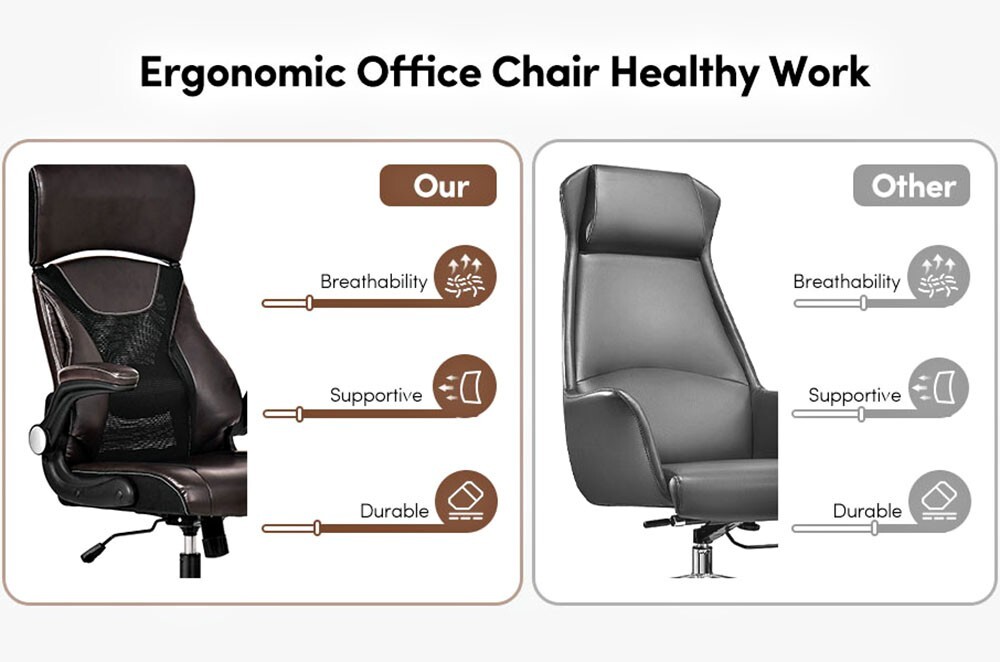 Ergonomic Office Chair Healthy Work

Our

Breathability

Supportive

Durable

Other

Breathability

Supportive

Durable